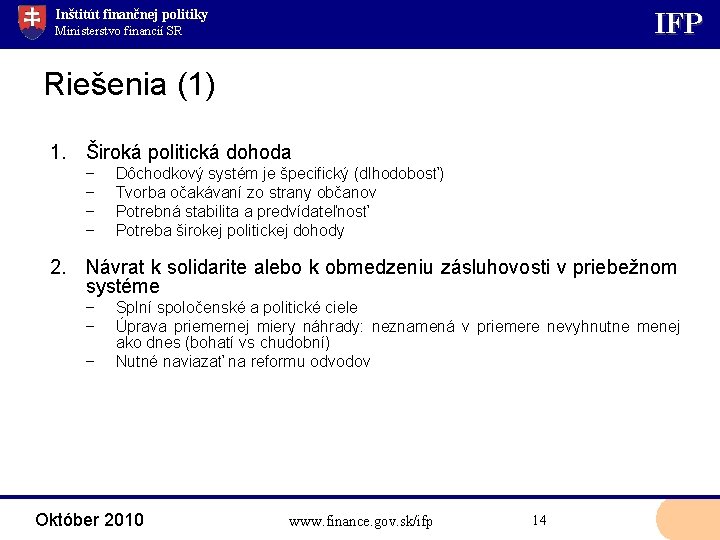 Inštitút finančnej politiky
Ministerstvo financií SR

IFP

Riešenia (1)

1. Široká politická dohoda
− Dôchodkový systém je špecifický (dlhodobosť)
− Tvorba očakávaní zo strany občanov
− Potrebná stabilita a predvídateľnosť
− Potreba širokej politickej dohody

2. Návrat k solidarite alebo k obmedzeniu zásluhovosti v priebežnom systéme
− Splní spoločenské a politické ciele
− Úprava priemernej miery náhrady: neznamená v priemere nevyhnutne menej ako dnes (bohatí vs chudobní)
− Nutné naviazať na reformu odvodov

Október 2010

www.finance.gov.sk/ifp

14